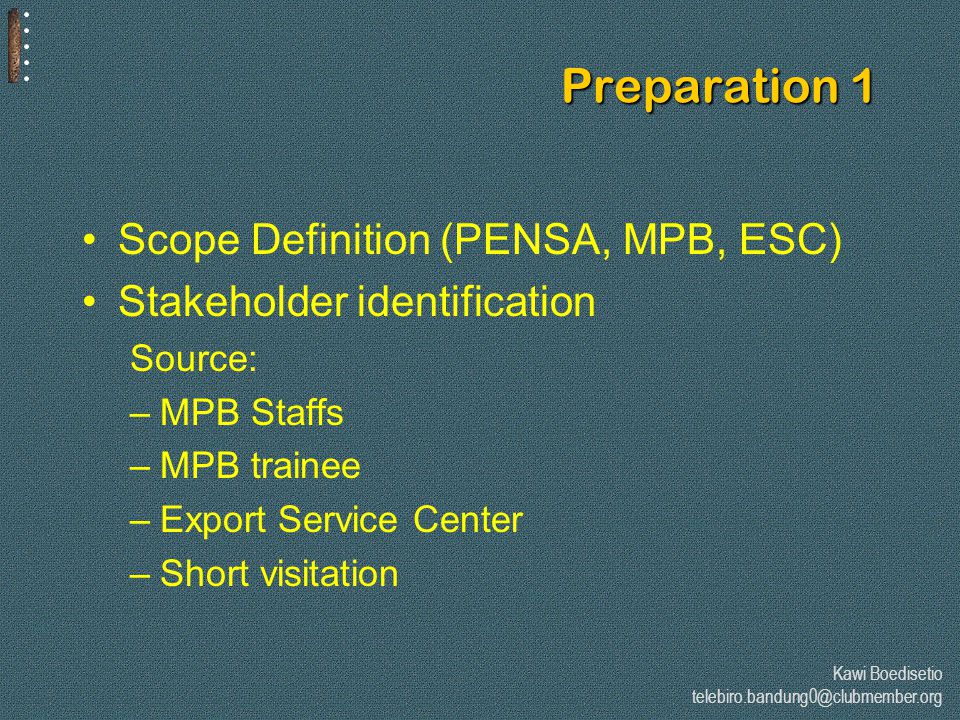 Preparation 1

• Scope Definition (PENSA, MPB, ESC)
• Stakeholder identification
Source:
– MPB Staffs
– MPB trainee
– Export Service Center
– Short visitation

Kawi Boedisetio
telebiro.bandung0@clubmember.org